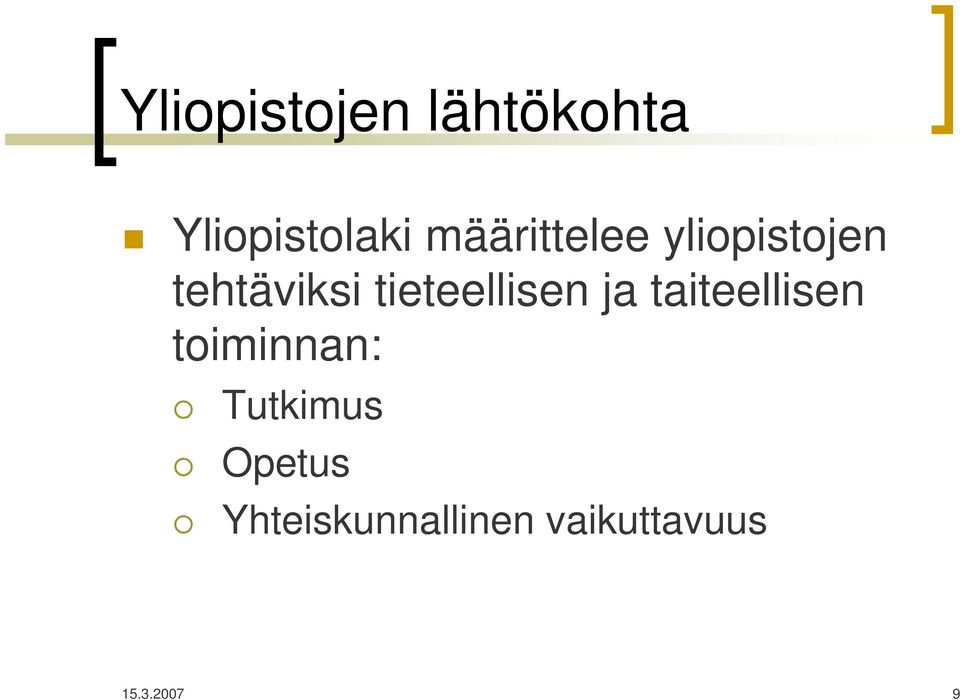 Yliopistojen lähtökohta

Yliopistolaki määrittelee yliopistojen tehtäviksi tieteellisen ja taiteellisen toiminnan:

Tutkimus

Opetus

Yhteiskunnallinen vaikuttavuus

15.3.2007

9